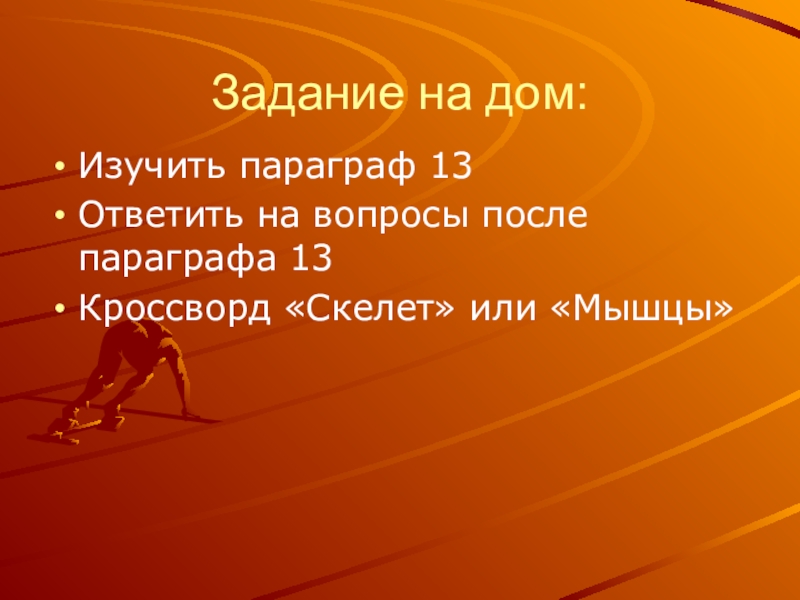 Задание на дом:

• Изучить параграф 13
• Ответить на вопросы после параграфа 13
• Кроссворд «Скелет» или «Мышцы»